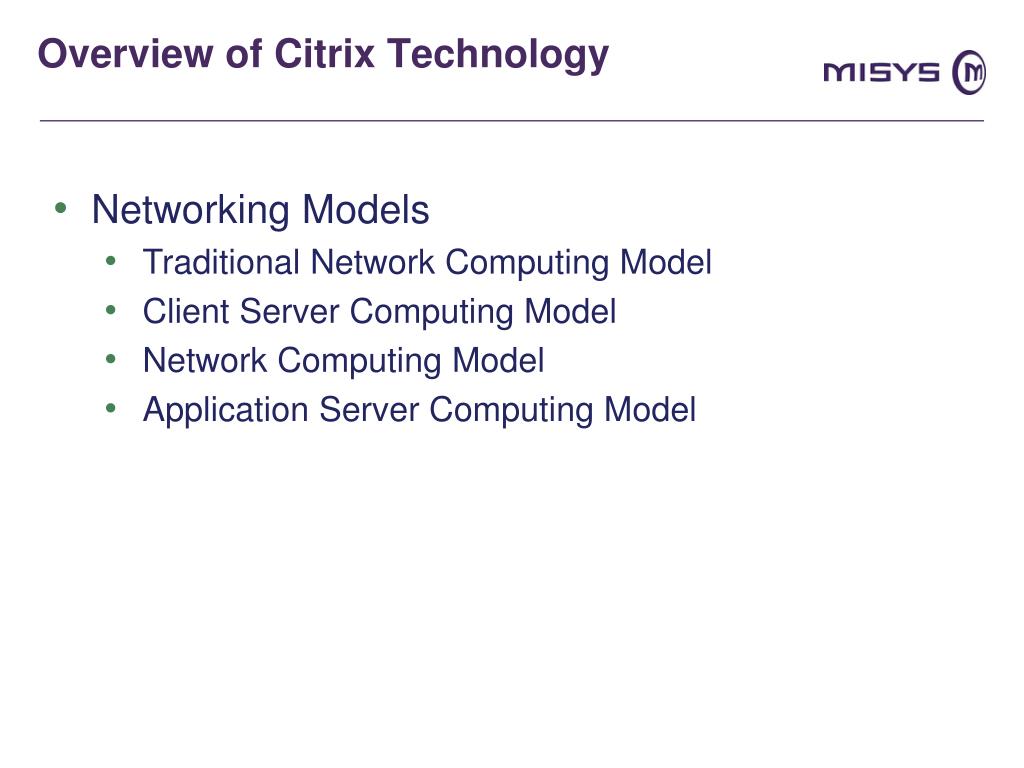 Overview of Citrix Technology

MISYS

• Networking Models
  • Traditional Network Computing Model
  • Client Server Computing Model
  • Network Computing Model
  • Application Server Computing Model